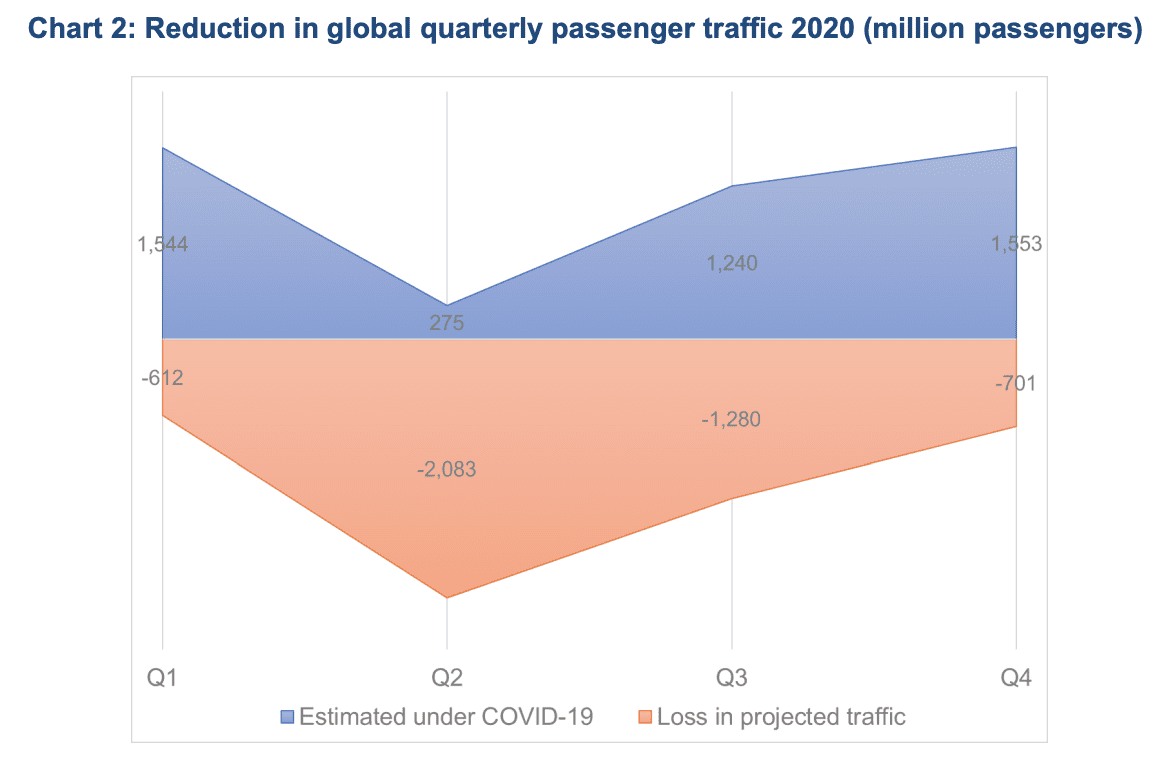 Chart 2: Reduction in global quarterly passenger traffic 2020 (million passengers)

1,544
275
1,240
1,553
-612
-2,083
-1,280
-701

Q1
Q2
Q3
Q4

Estimated under COVID-19
Loss in projected traffic